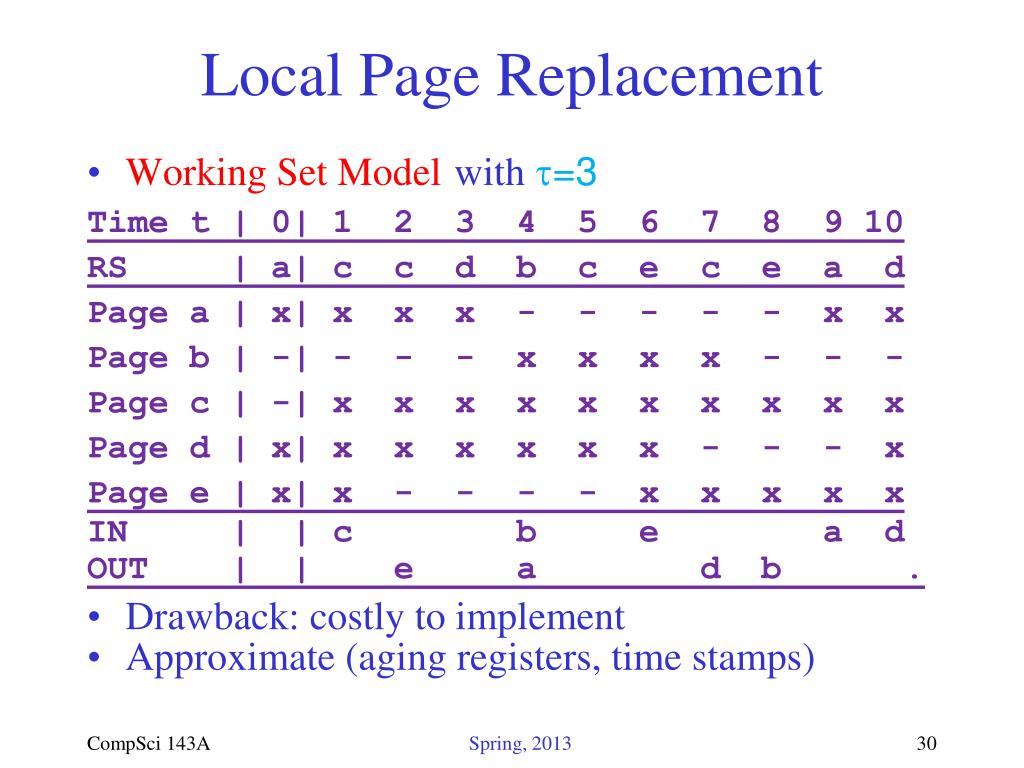 Local Page Replacement

• Working Set Model with $\tau=3$

| Time t | 0 | 1 | 2 | 3 | 4 | 5 | 6 | 7 | 8 | 9 | 10 |
|---|---|---|---|---|---|---|---|---|---|---|---|
| RS | a | c | c | d | b | c | e | c | e | a | d |
| Page a | x | x | x | x | - | - | - | - | - | x | x |
| Page b | - | - | - | - | x | x | x | x | - | - | - |
| Page c | - | x | x | x | x | x | x | x | x | x | x |
| Page d | x | x | x | x | x | x | x | - | - | - | x |
| Page e | x | x | - | - | - | - | x | x | x | x | x |
| IN | | c | | | b | | e | | | a | d |
| OUT | | | e | | a | | | d | b | | . |

• Drawback: costly to implement
• Approximate (aging registers, time stamps)

CompSci 143A
Spring, 2013
30